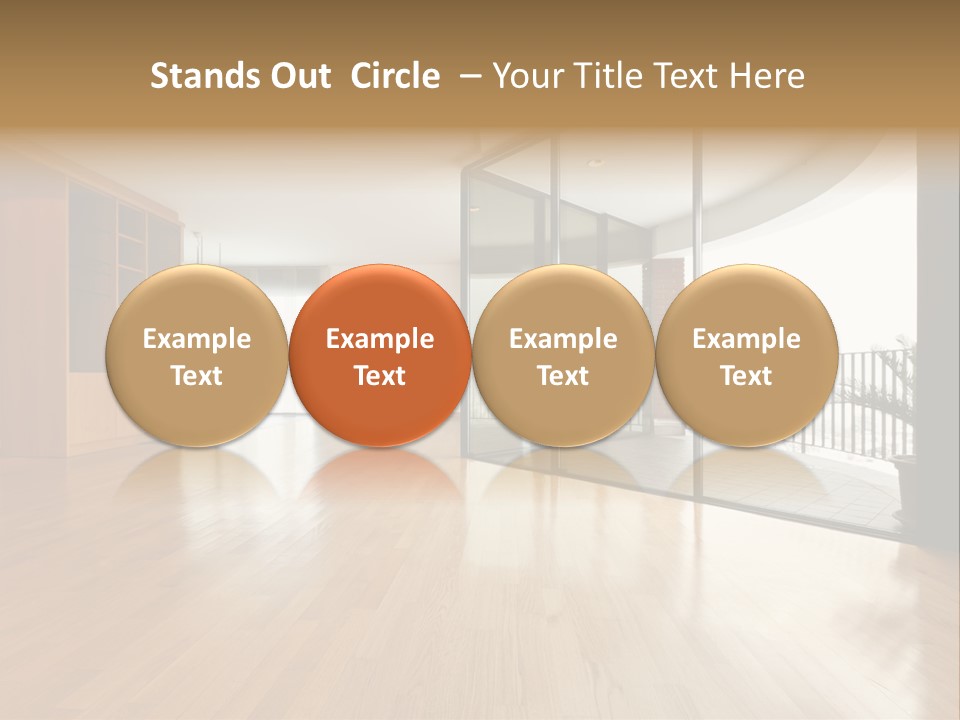 Stands Out Circle – Your Title Text Here

Example Text

Example Text

Example Text

Example Text